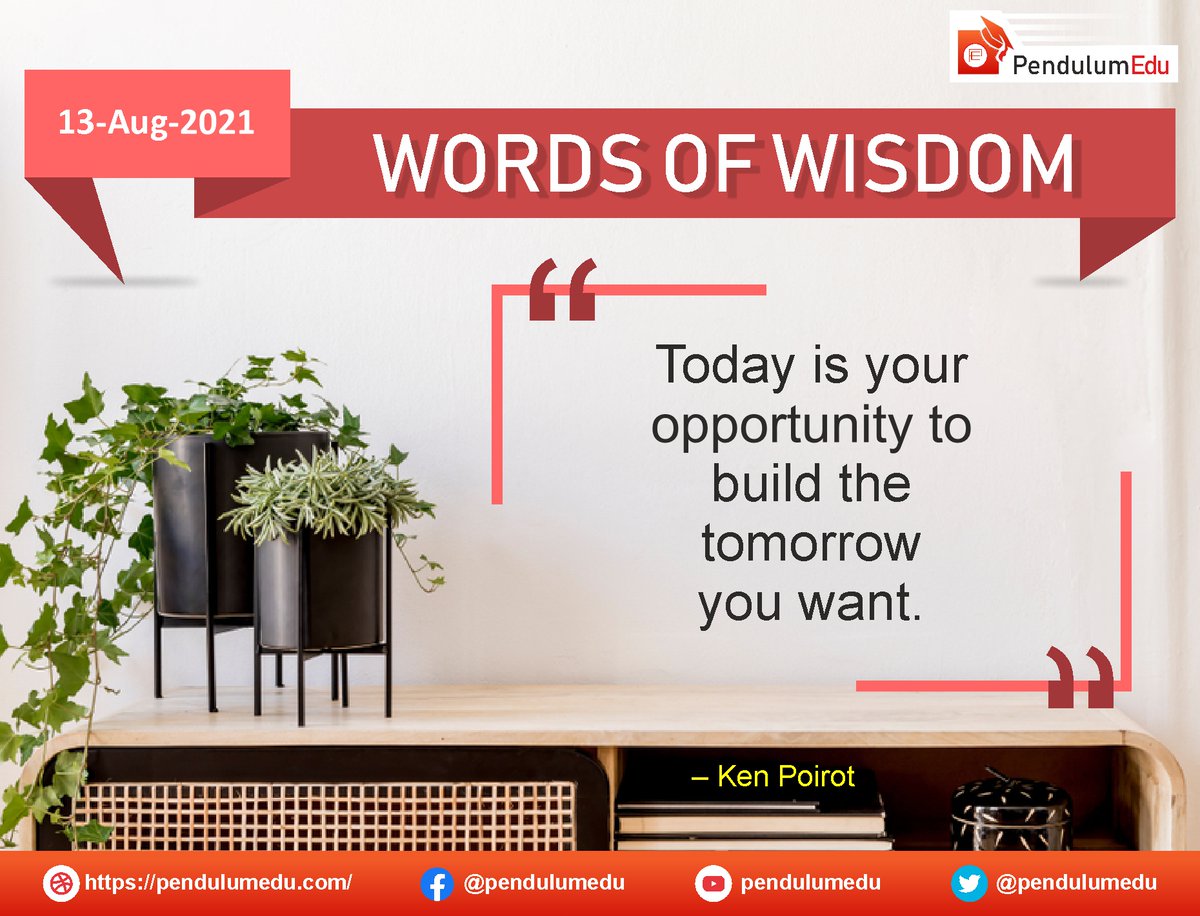 PendulumEdu

13-Aug-2021

WORDS OF WISDOM

“

Today is your opportunity to build the tomorrow you want.

”

– Ken Poirot

https://pendulumedu.com/ @pendulumedu pendulumedu @pendulumedu